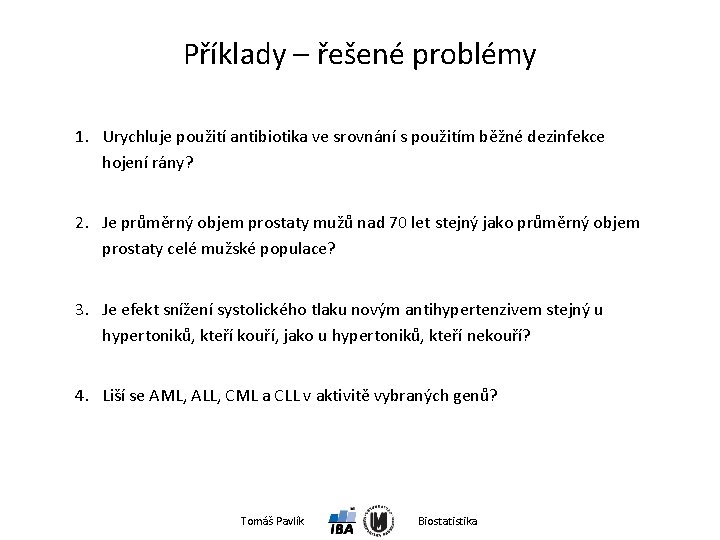 Příklady – řešené problémy

1. Urychluje použití antibiotika ve srovnání s použitím běžné dezinfekce hojení rány?

2. Je průměrný objem prostaty mužů nad 70 let stejný jako průměrný objem prostaty celé mužské populace?

3. Je efekt snížení systolického tlaku novým antihypertenzivem stejný u hypertoniků, kteří kouří, jako u hypertoniků, kteří nekouří?

4. Liší se AML, ALL, CML a CLL v aktivitě vybraných genů?

Tomáš Pavlík IBA Biostatistika